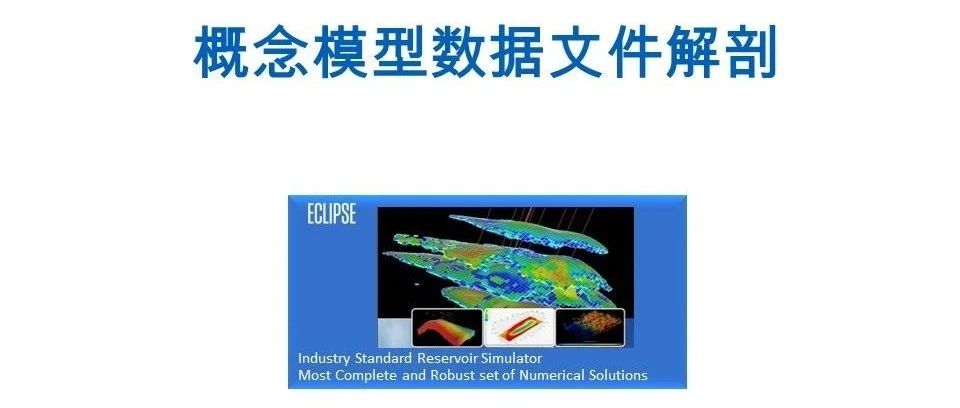 概念模型数据文件解剖

ECLIPSE

Industry Standard Reservoir Simulator
Most Complete and Robust set of Numerical Solutions